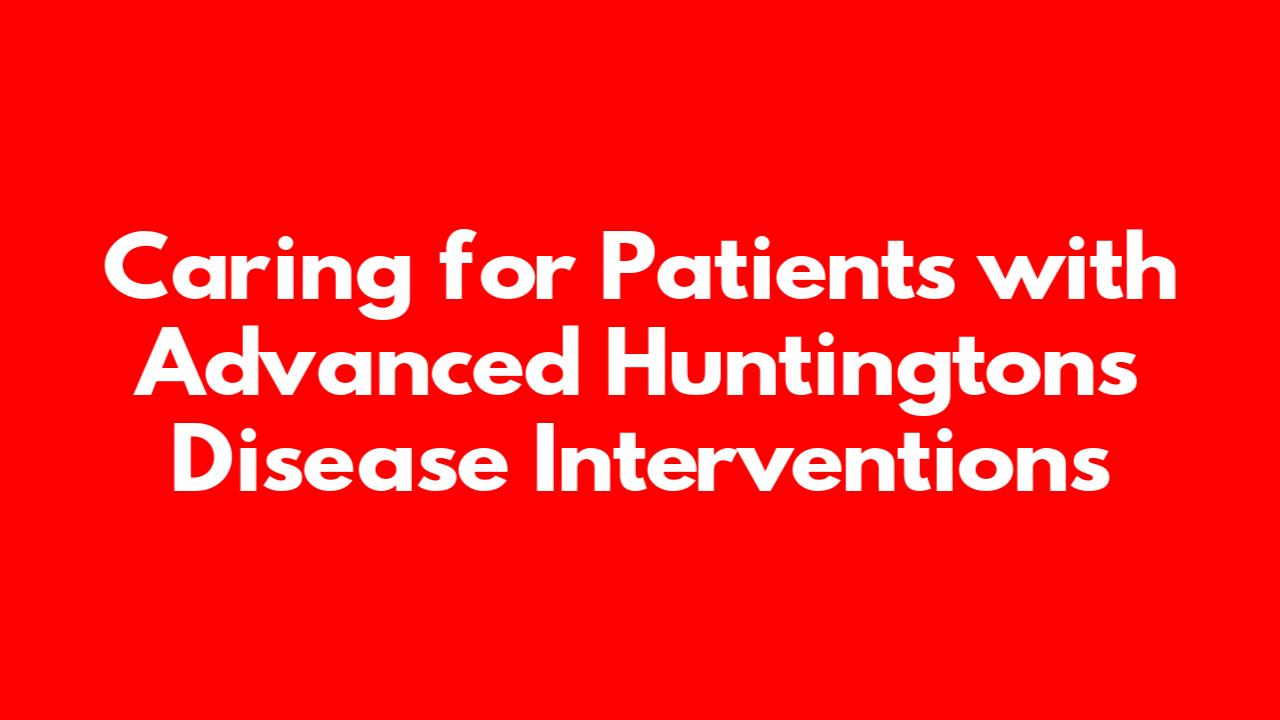 Caring for Patients with Advanced Huntingtons Disease Interventions